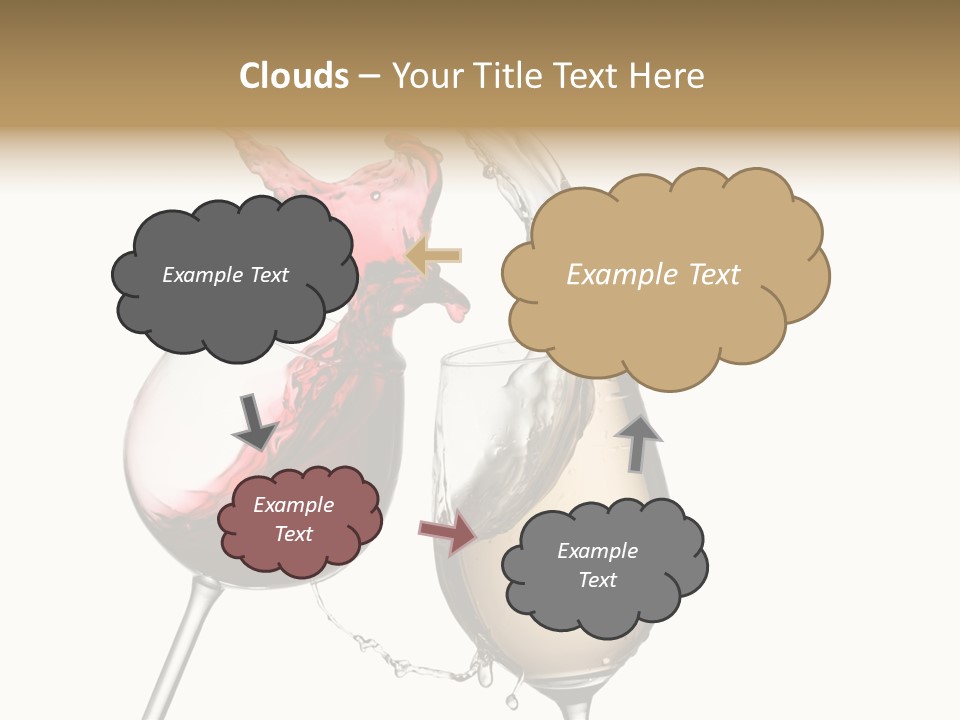 Clouds – Your Title Text Here

Example Text

Example Text

Example Text

Example Text